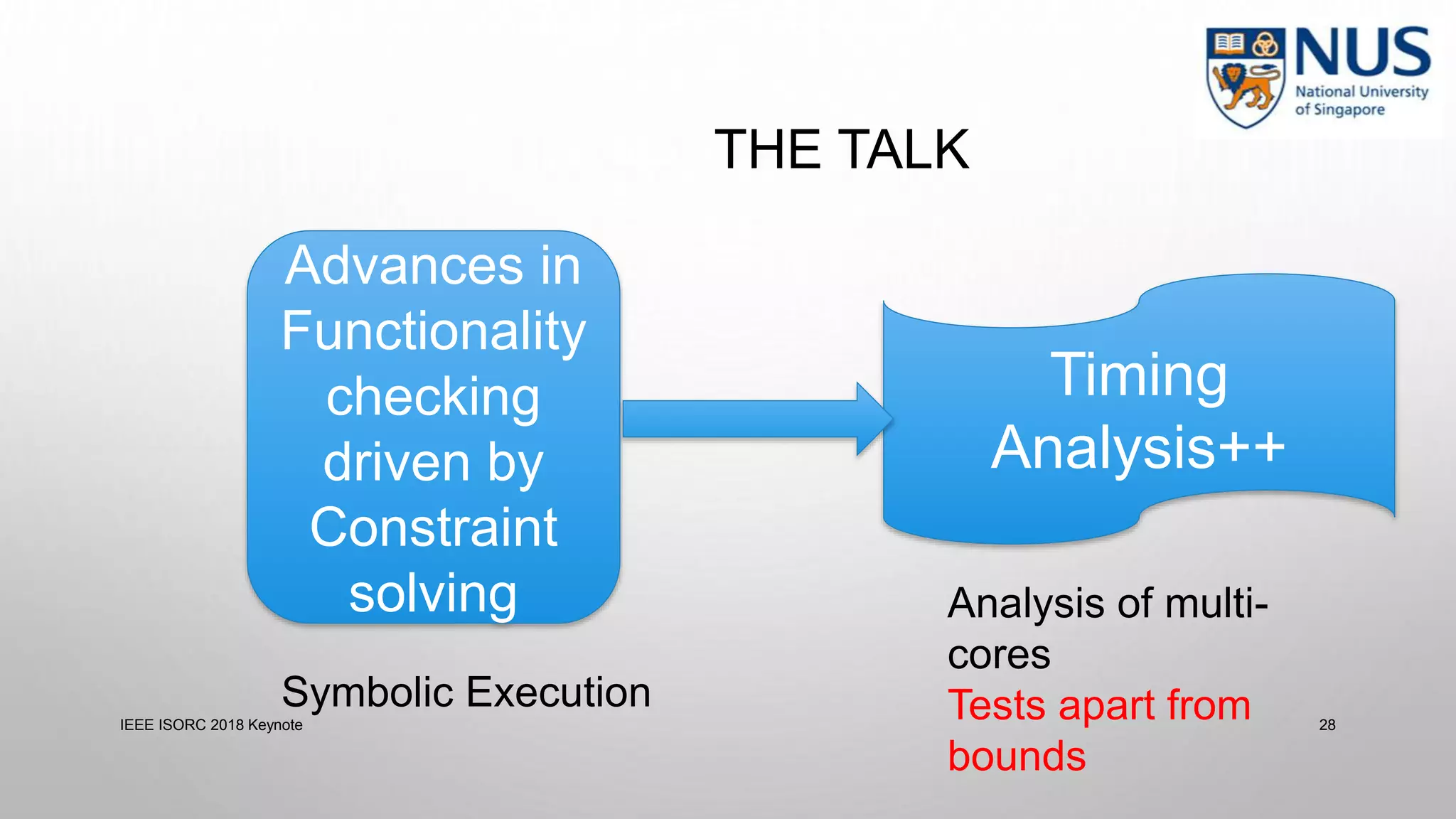 NUS
National University of Singapore

THE TALK

Advances in Functionality checking driven by Constraint solving

Timing Analysis++

Symbolic Execution

Analysis of multi-cores
Tests apart from bounds

IEEE ISORC 2018 Keynote

28